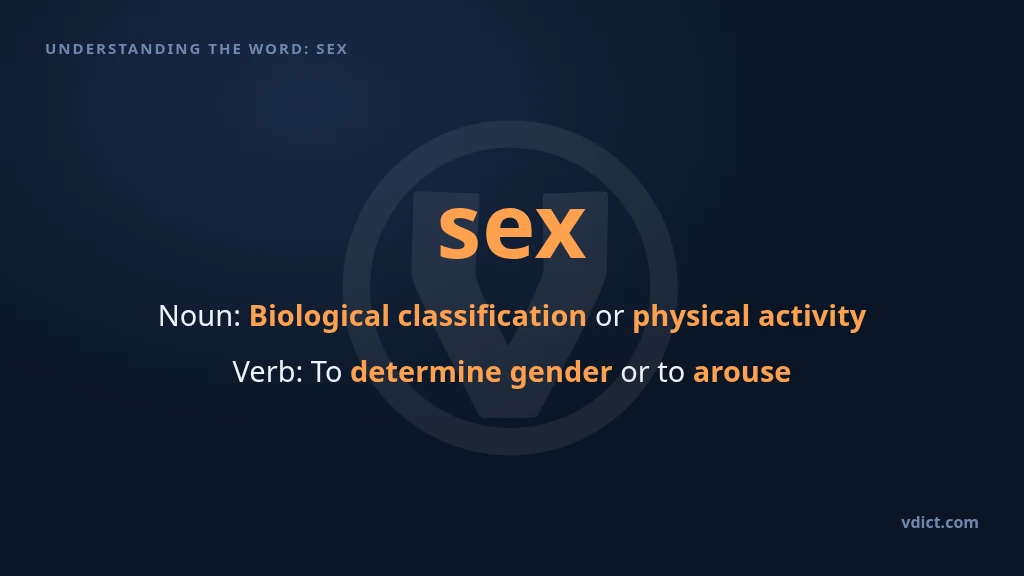 UNDERSTANDING THE WORD: SEX

sex

Noun: Biological classification or physical activity

Verb: To determine gender or to arouse

vdict.com